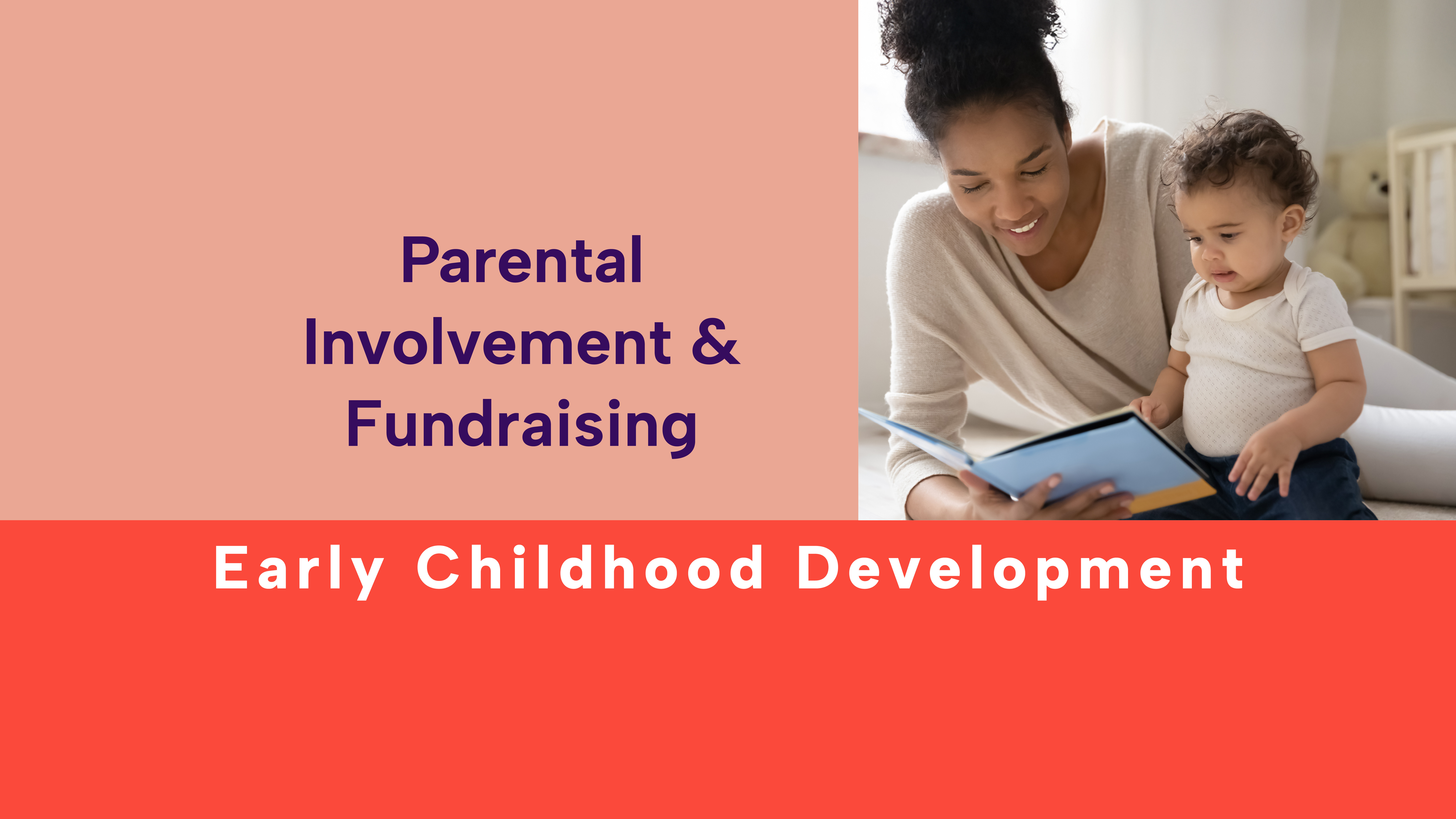 Parental Involvement & Fundraising

Early Childhood Development